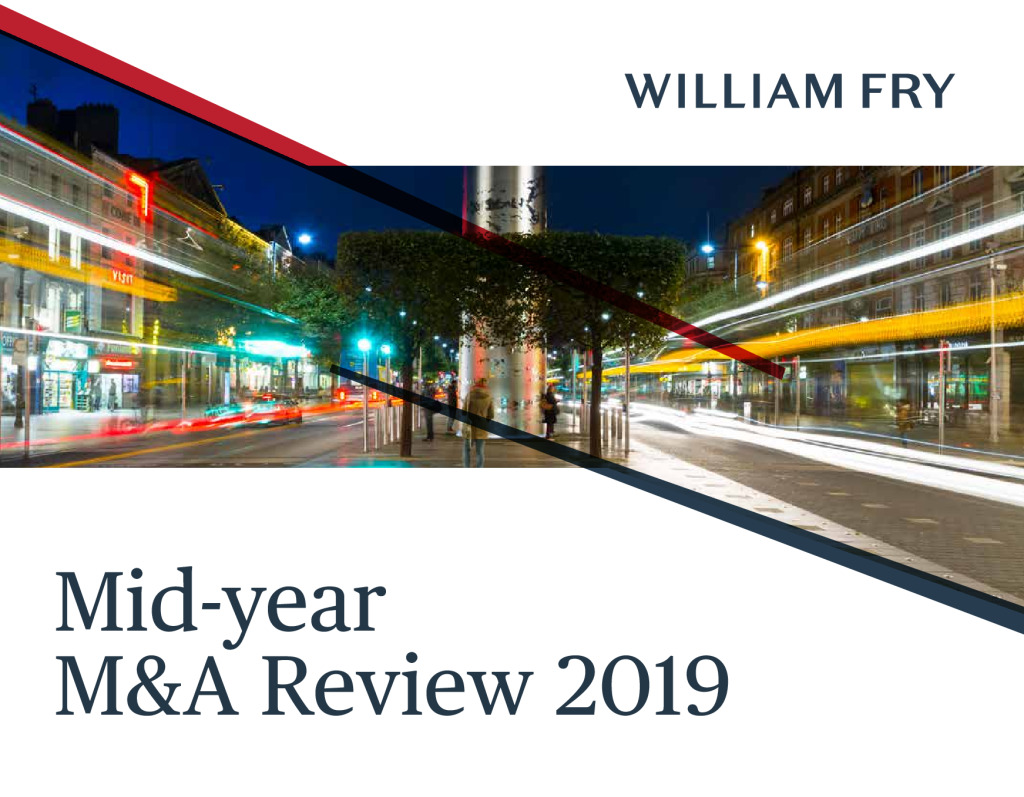 WILLIAM FRY

Mid-year
M&A Review 2019